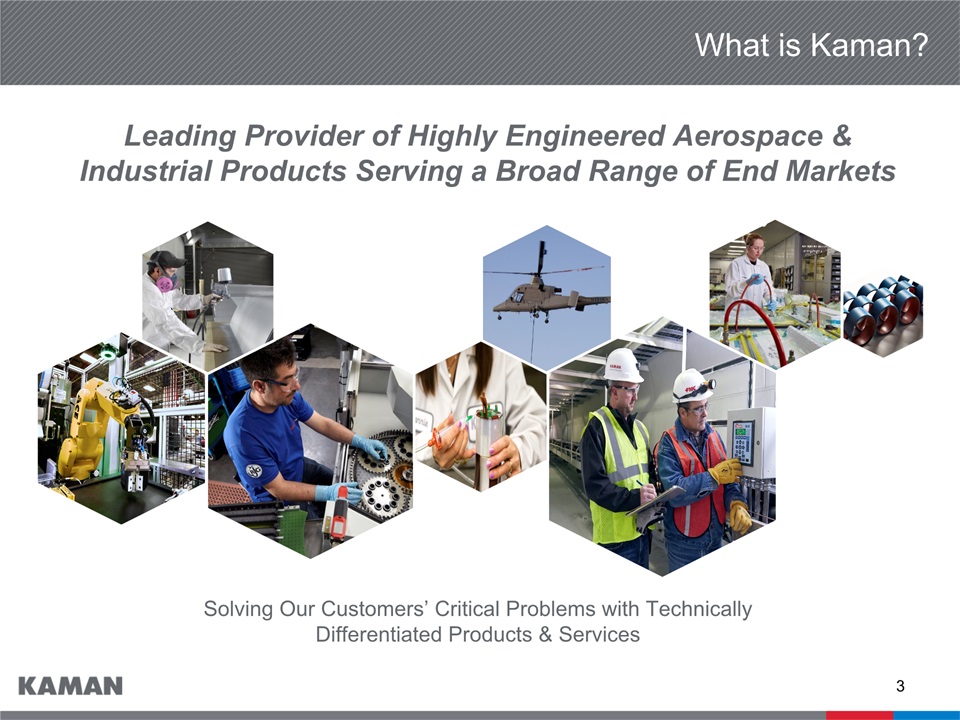 What is Kaman?

Leading Provider of Highly Engineered Aerospace & Industrial Products Serving a Broad Range of End Markets

Solving Our Customers' Critical Problems with Technically Differentiated Products & Services

KAMAN

3